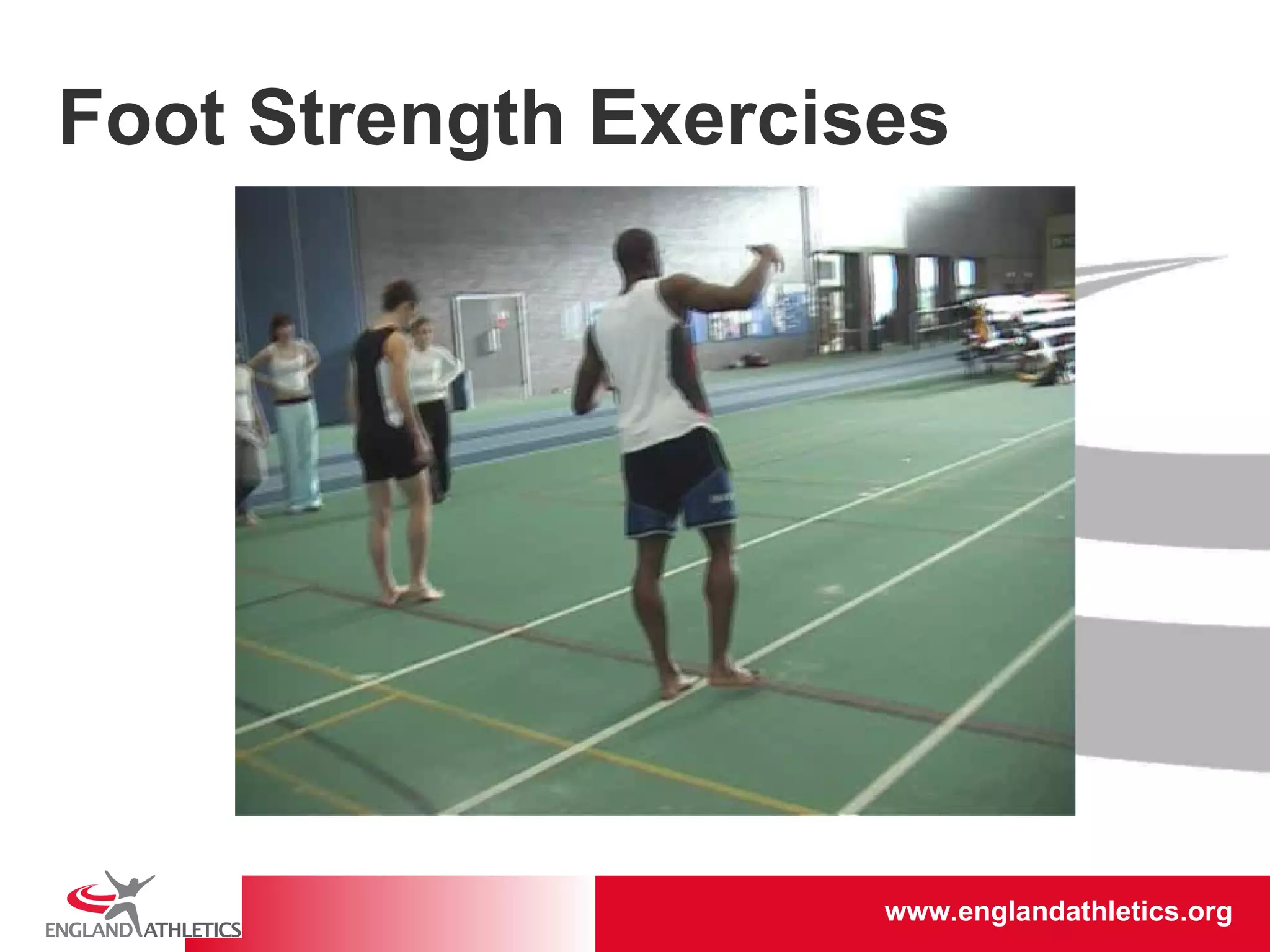 Foot Strength Exercises

ENGLAND ATHLETICS

www.englandathletics.org